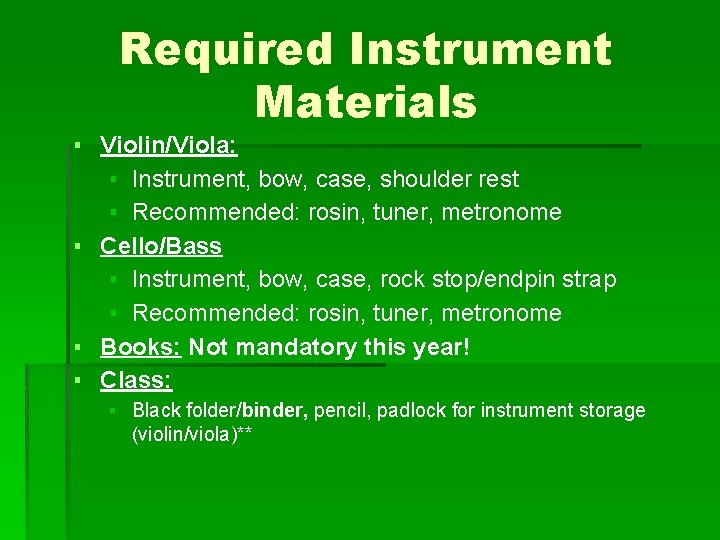 Required Instrument Materials

- Violin/Viola:
  - Instrument, bow, case, shoulder rest
  - Recommended: rosin, tuner, metronome
- Cello/Bass
  - Instrument, bow, case, rock stop/endpin strap
  - Recommended: rosin, tuner, metronome
- Books: Not mandatory this year!
- Class:
  - Black folder/binder, pencil, padlock for instrument storage (violin/viola)**